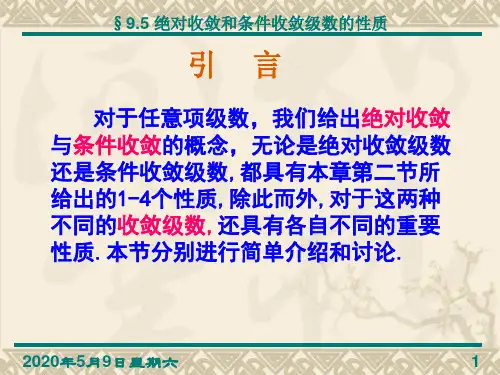 § 9.5 绝对收敛和条件收敛级数的性质

引　言

对于任意项级数，我们给出绝对收敛与条件收敛的概念，无论是绝对收敛级数还是条件收敛级数, 都具有本章第二节所给出的1-4个性质, 除此而外, 对于这两种不同的收敛级数, 还具有各自不同的重要性质. 本节分别进行简单介绍和讨论.

2020年5月9日星期六　　1